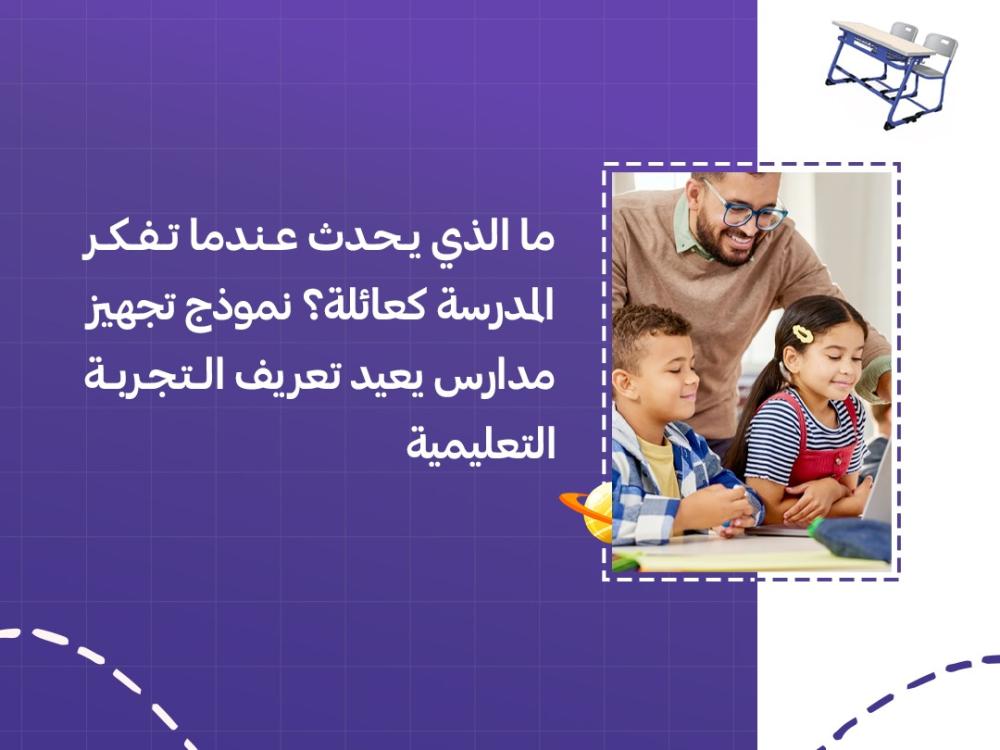 ما الذي يحدث عندما تفكر المدرسة كعائلة؟ نموذج تجهيز مدارس يعيد تعريف التجربة التعليمية